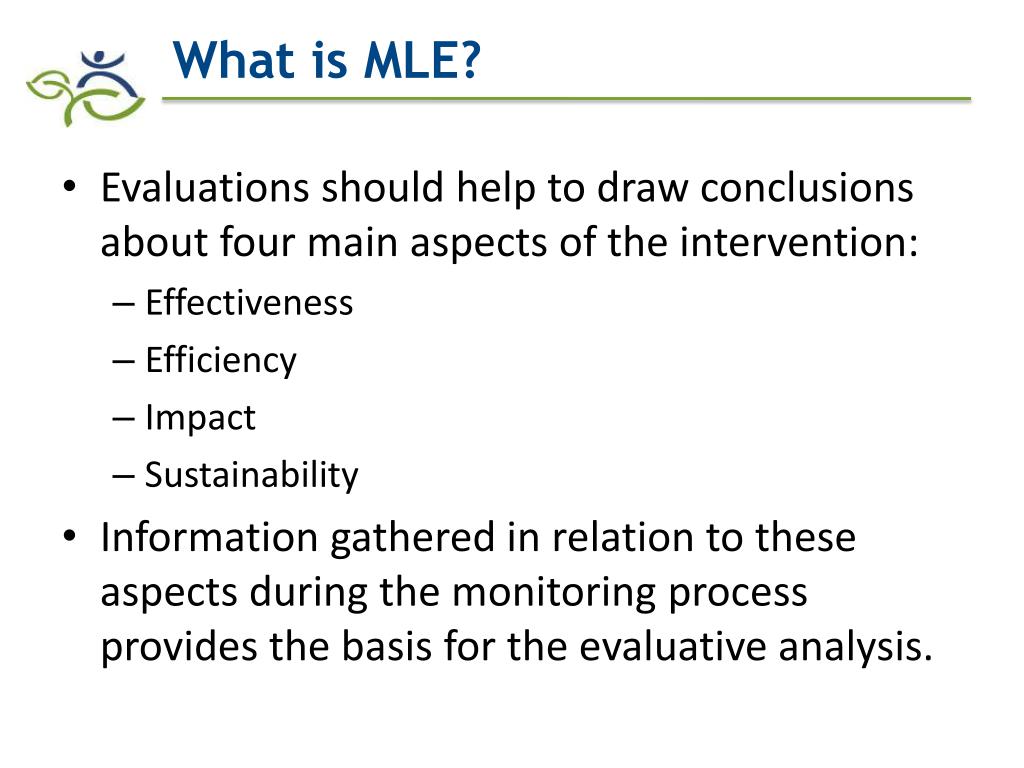 What is MLE?

• Evaluations should help to draw conclusions about four main aspects of the intervention:
– Effectiveness
– Efficiency
– Impact
– Sustainability

• Information gathered in relation to these aspects during the monitoring process provides the basis for the evaluative analysis.